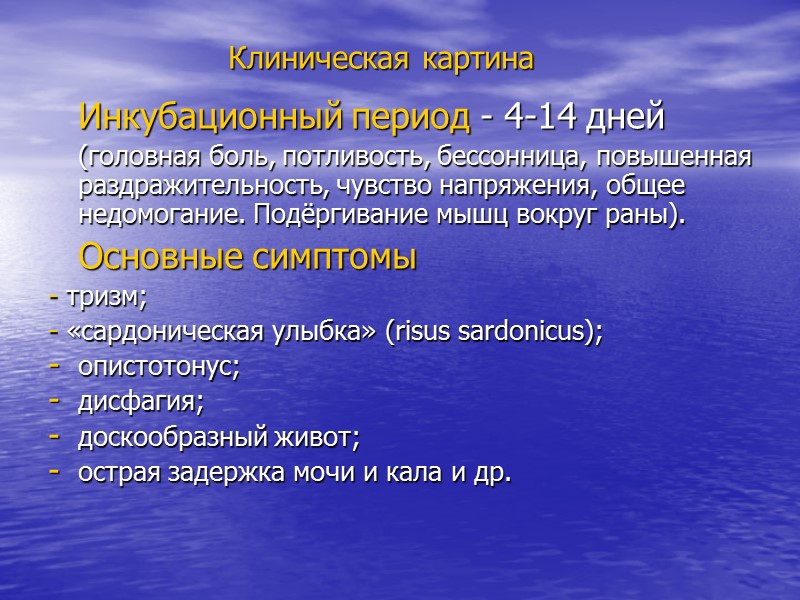 Клиническая картина

Инкубационный период - 4-14 дней

(головная боль, потливость, бессонница, повышенная раздражительность, чувство напряжения, общее недомогание. Подёргивание мышц вокруг раны).

Основные симптомы

- тризм;
- «сардоническая улыбка» (risus sardonicus);
- опистотонус;
- дисфагия;
- доскообразный живот;
- острая задержка мочи и кала и др.